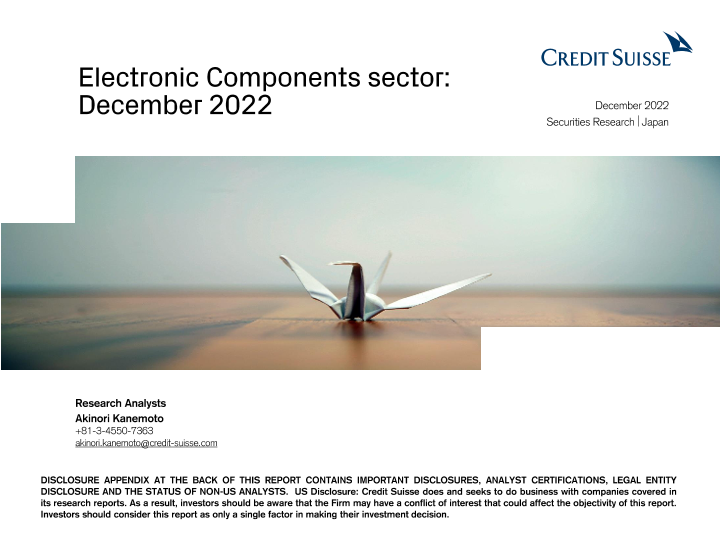 CREDIT SUISSE

Electronic Components sector: December 2022

December 2022
Securities Research | Japan

Research Analysts
Akinori Kanemoto
+81-3-4550-7363
akinori.kanemoto@credit-suisse.com

DISCLOSURE APPENDIX AT THE BACK OF THIS REPORT CONTAINS IMPORTANT DISCLOSURES, ANALYST CERTIFICATIONS, LEGAL ENTITY DISCLOSURE AND THE STATUS OF NON-US ANALYSTS. US Disclosure: Credit Suisse does and seeks to do business with companies covered in its research reports. As a result, investors should be aware that the Firm may have a conflict of interest that could affect the objectivity of this report. Investors should consider this report as only a single factor in making their investment decision.